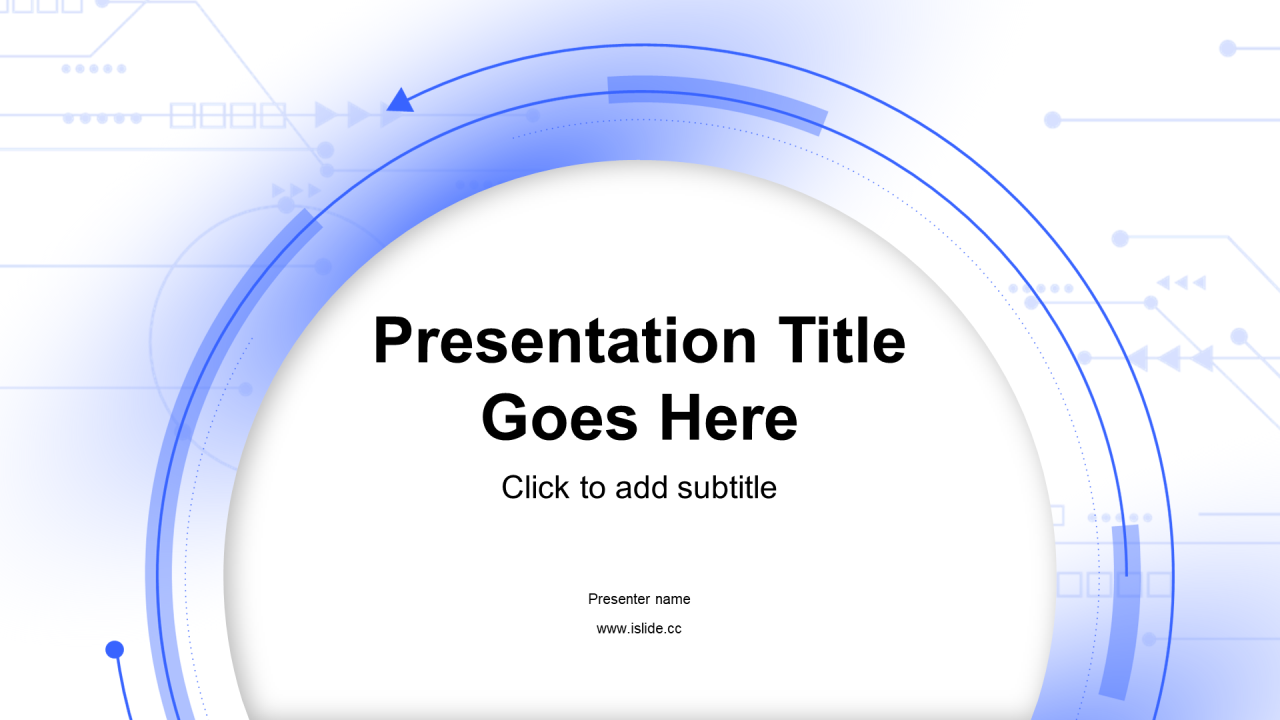 Presentation Title Goes Here

Click to add subtitle

Presenter name

www.islide.cc